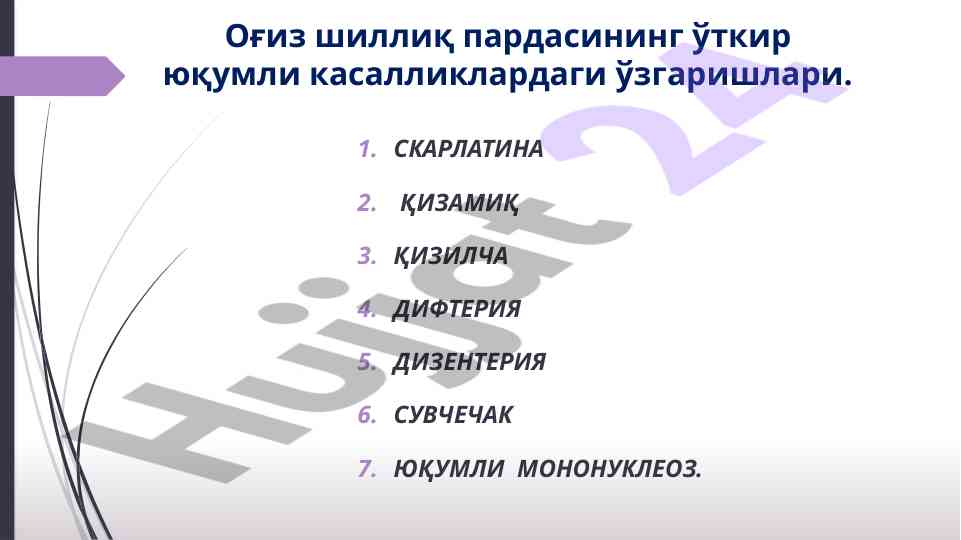 Оғиз шиллиқ пардасининг ўткир юқумли касалликлардаги ўзгаришлари.

1. СКАРЛАТИНА
2. ҚИЗАМИҚ
3. ҚИЗИЛЧА
4. ДИФТЕРИЯ
5. ДИЗЕНТЕРИЯ
6. СУВЧЕЧАК
7. ЮҚУМЛИ МОНОНУКЛЕОЗ.

Hujjat 24